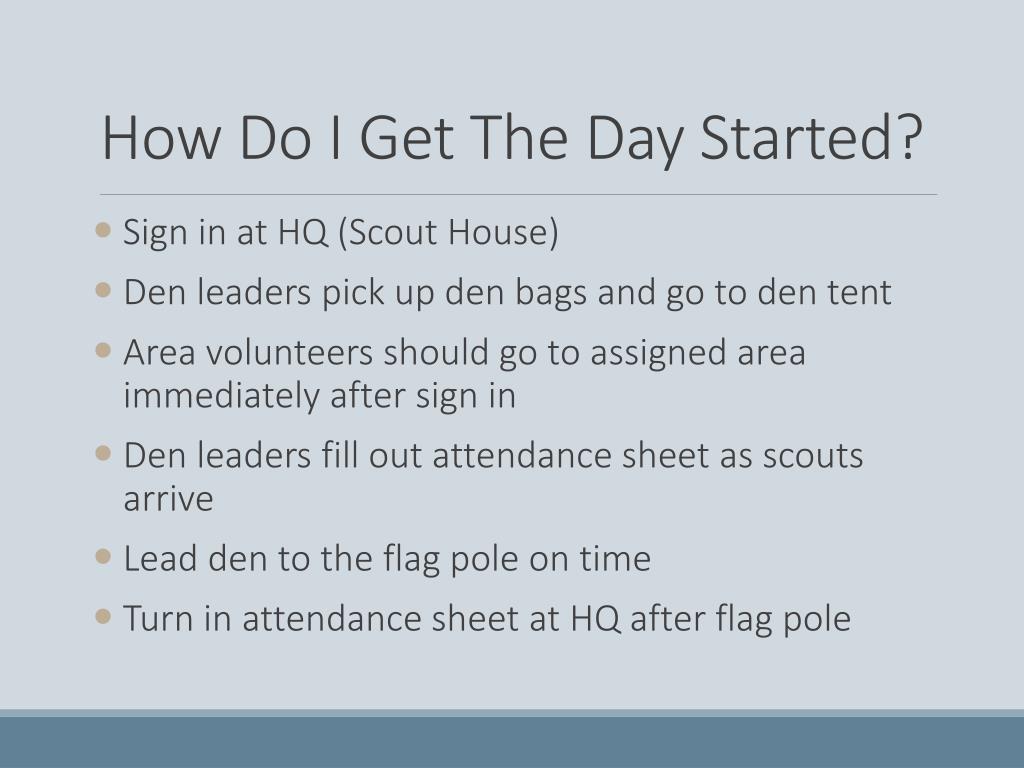 How Do I Get The Day Started?

- Sign in at HQ (Scout House)
- Den leaders pick up den bags and go to den tent
- Area volunteers should go to assigned area immediately after sign in
- Den leaders fill out attendance sheet as scouts arrive
- Lead den to the flag pole on time
- Turn in attendance sheet at HQ after flag pole